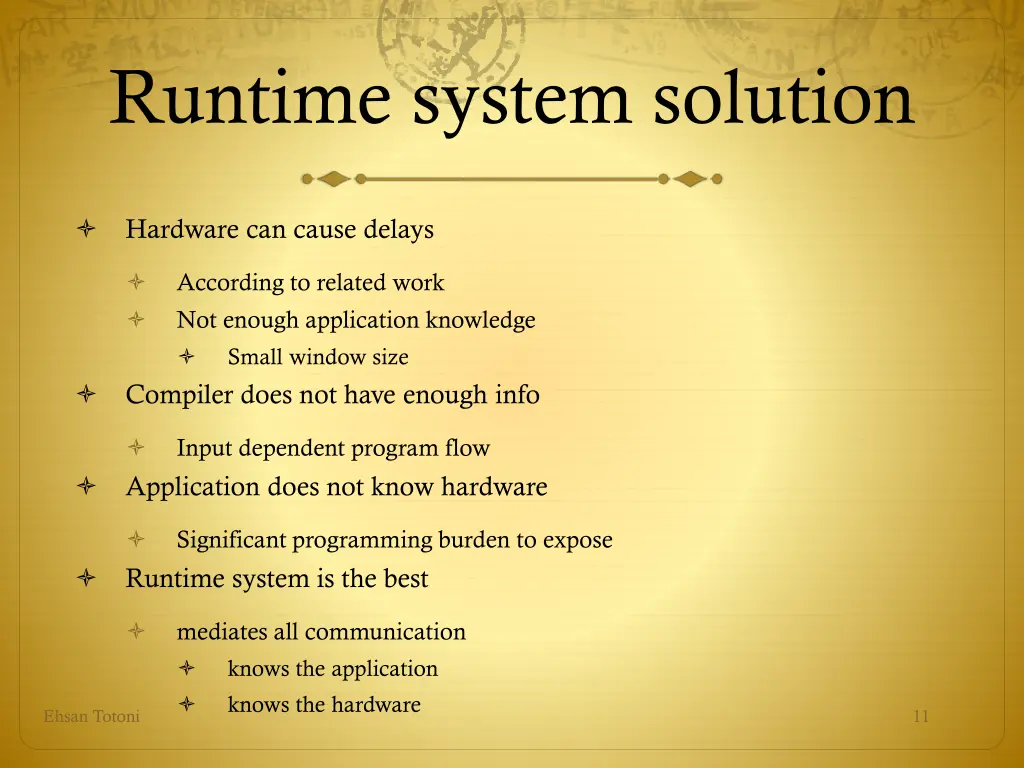 Runtime system solution

Hardware can cause delays

According to related work

Not enough application knowledge

Small window size

Compiler does not have enough info

Input dependent program flow

Application does not know hardware

Significant programming burden to expose

Runtime system is the best

mediates all communication

knows the application

knows the hardware

Ehsan Totoni

11